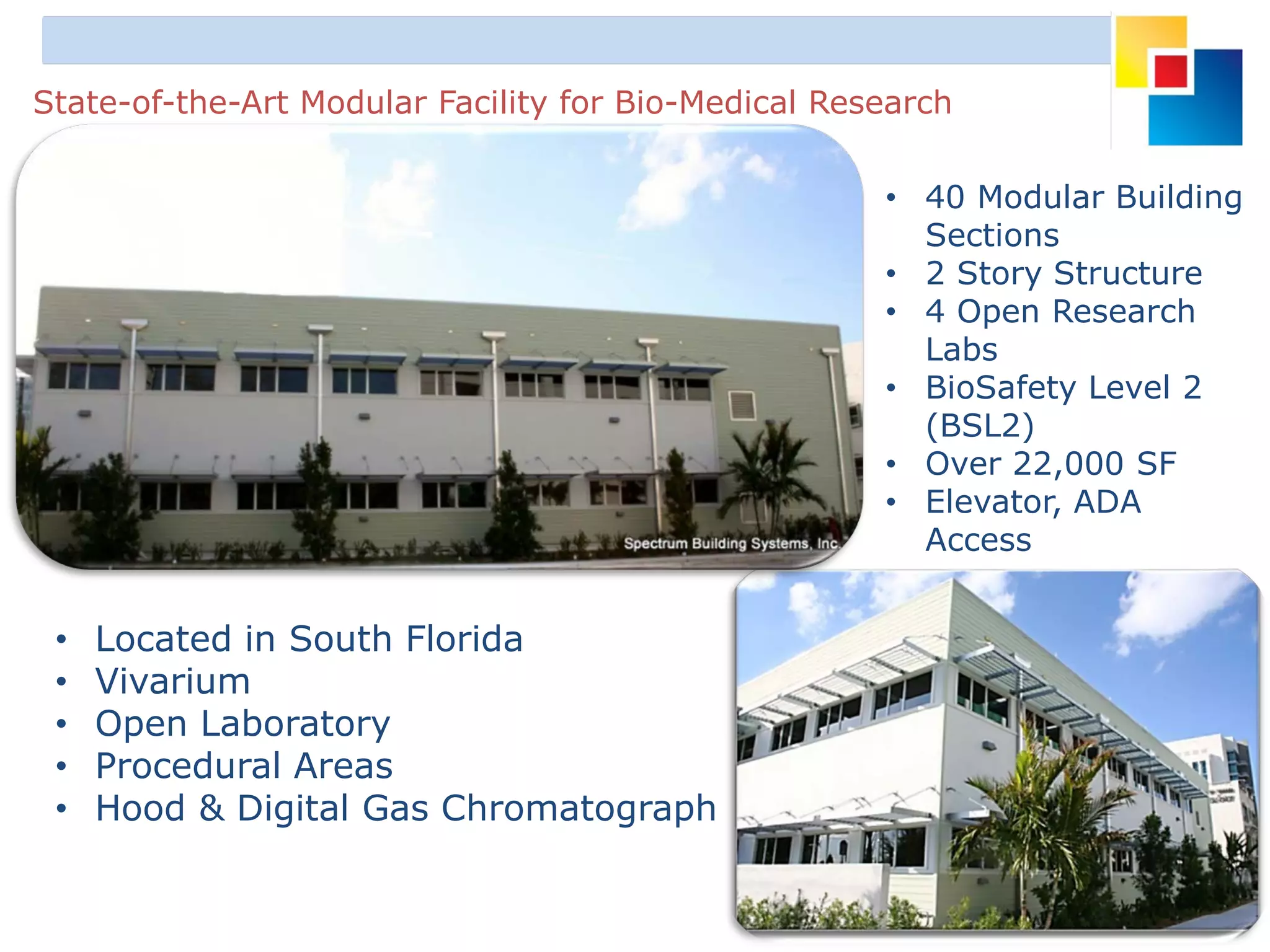 State-of-the-Art Modular Facility for Bio-Medical Research

Spectrum Building Systems, Inc.

• 40 Modular Building Sections
• 2 Story Structure
• 4 Open Research Labs
• BioSafety Level 2 (BSL2)
• Over 22,000 SF
• Elevator, ADA Access

• Located in South Florida
• Vivarium
• Open Laboratory
• Procedural Areas
• Hood & Digital Gas Chromatograph